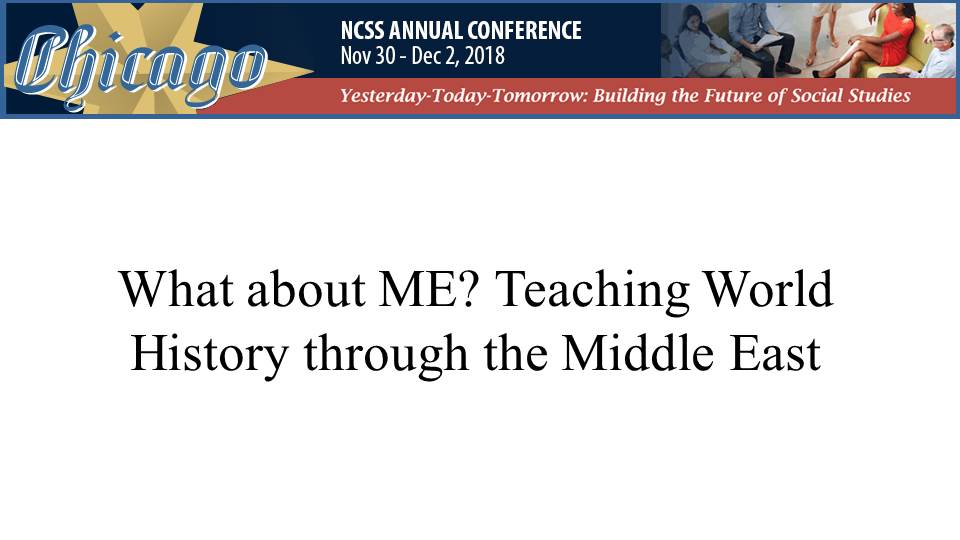 Chicago

NCSS ANNUAL CONFERENCE
Nov 30 - Dec 2, 2018

Yesterday-Today-Tomorrow: Building the Future of Social Studies

What about ME? Teaching World History through the Middle East